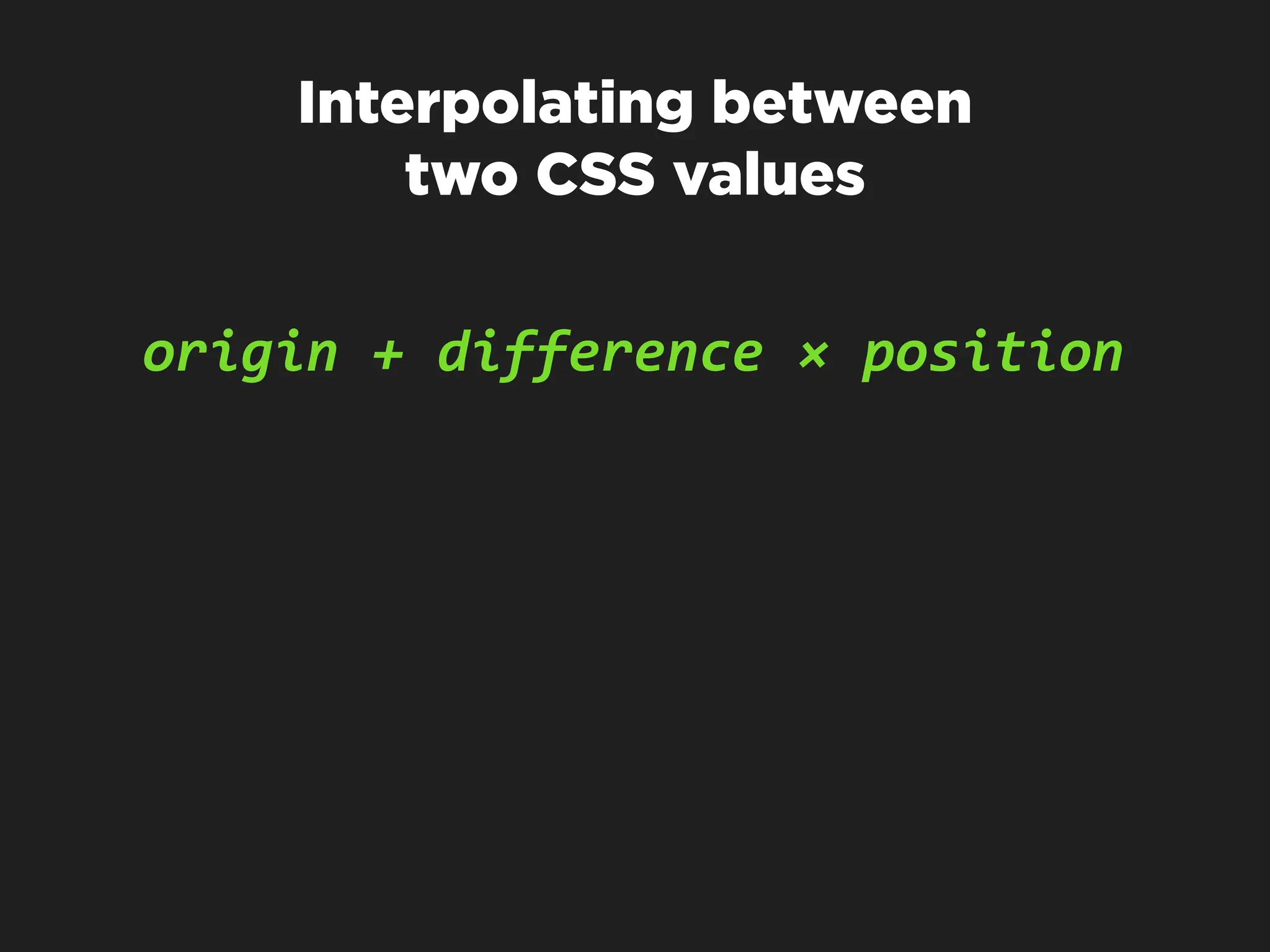 Interpolating between two CSS values

origin + difference × position